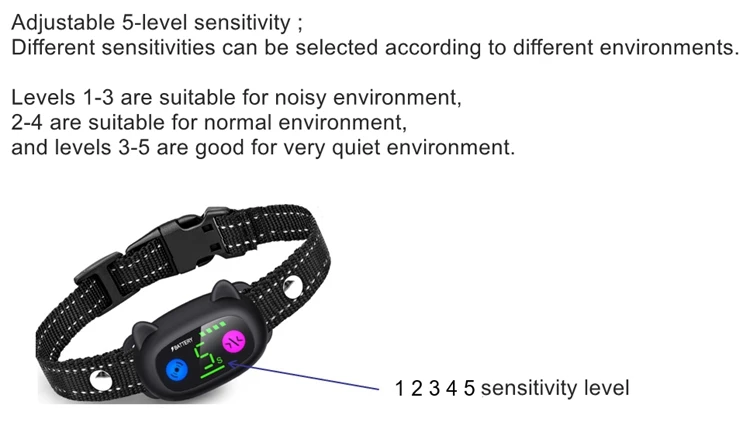 Adjustable 5-level sensitivity ;
Different sensitivities can be selected according to different environments.

Levels 1-3 are suitable for noisy environment,
2-4 are suitable for normal environment,
and levels 3-5 are good for very quiet environment.

BATTERY

5

S

1 2 3 4 5 sensitivity level